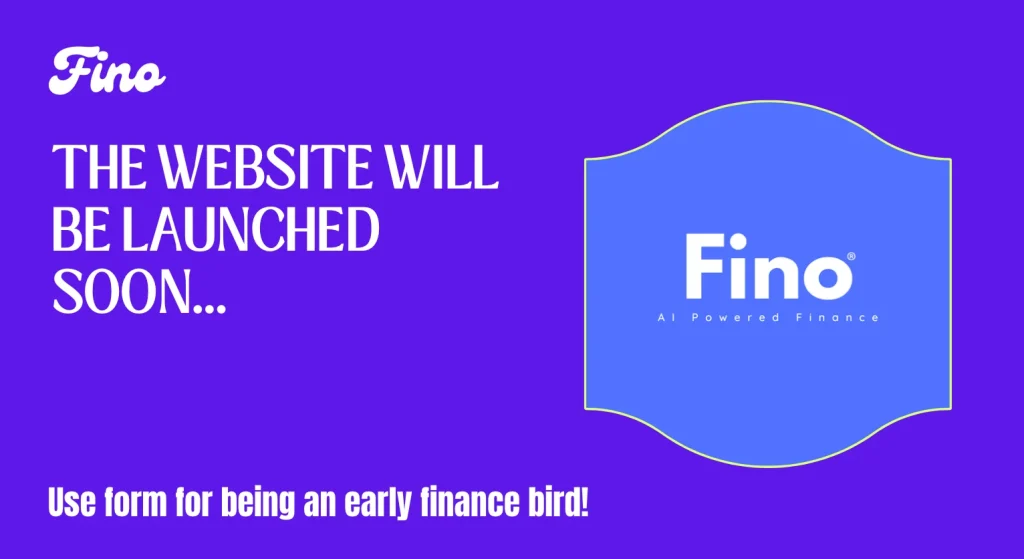 Fino

THE WEBSITE WILL BE LAUNCHED SOON...

Fino®
AI Powered Finance

Use form for being an early finance bird!